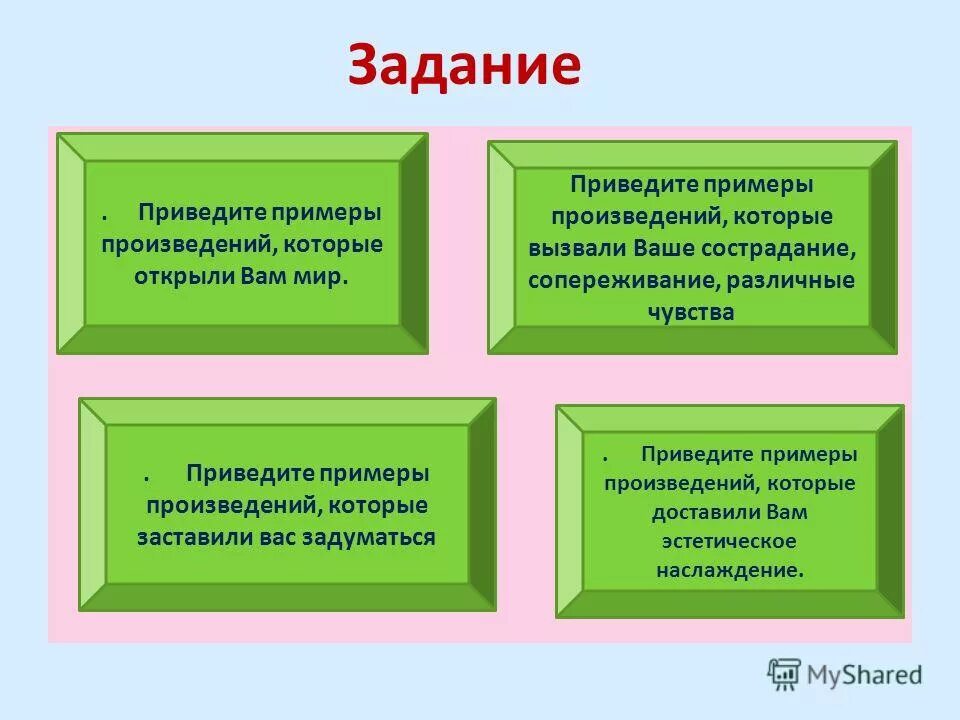 Задание

. Приведите примеры произведений, которые открыли Вам мир.

Приведите примеры произведений, которые вызвали Ваше сострадание, сопереживание, различные чувства

. Приведите примеры произведений, которые заставили вас задуматься

. Приведите примеры произведений, которые доставили Вам эстетическое наслаждение.

MyShared